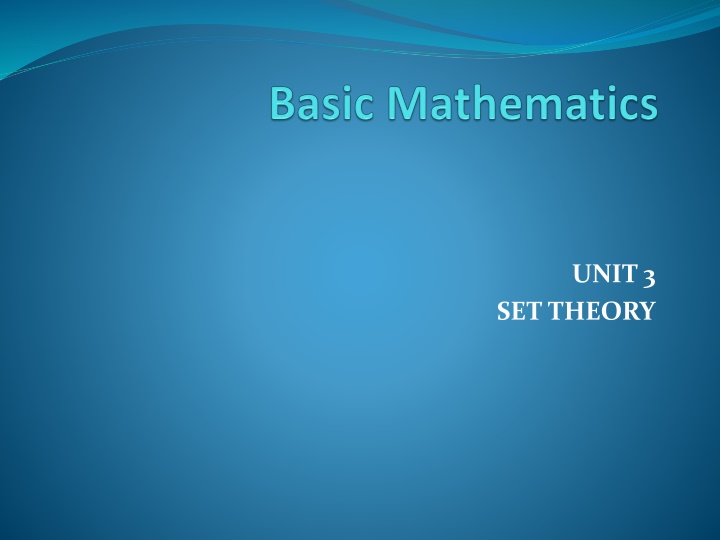 Basic Mathematics

UNIT 3
SET THEORY